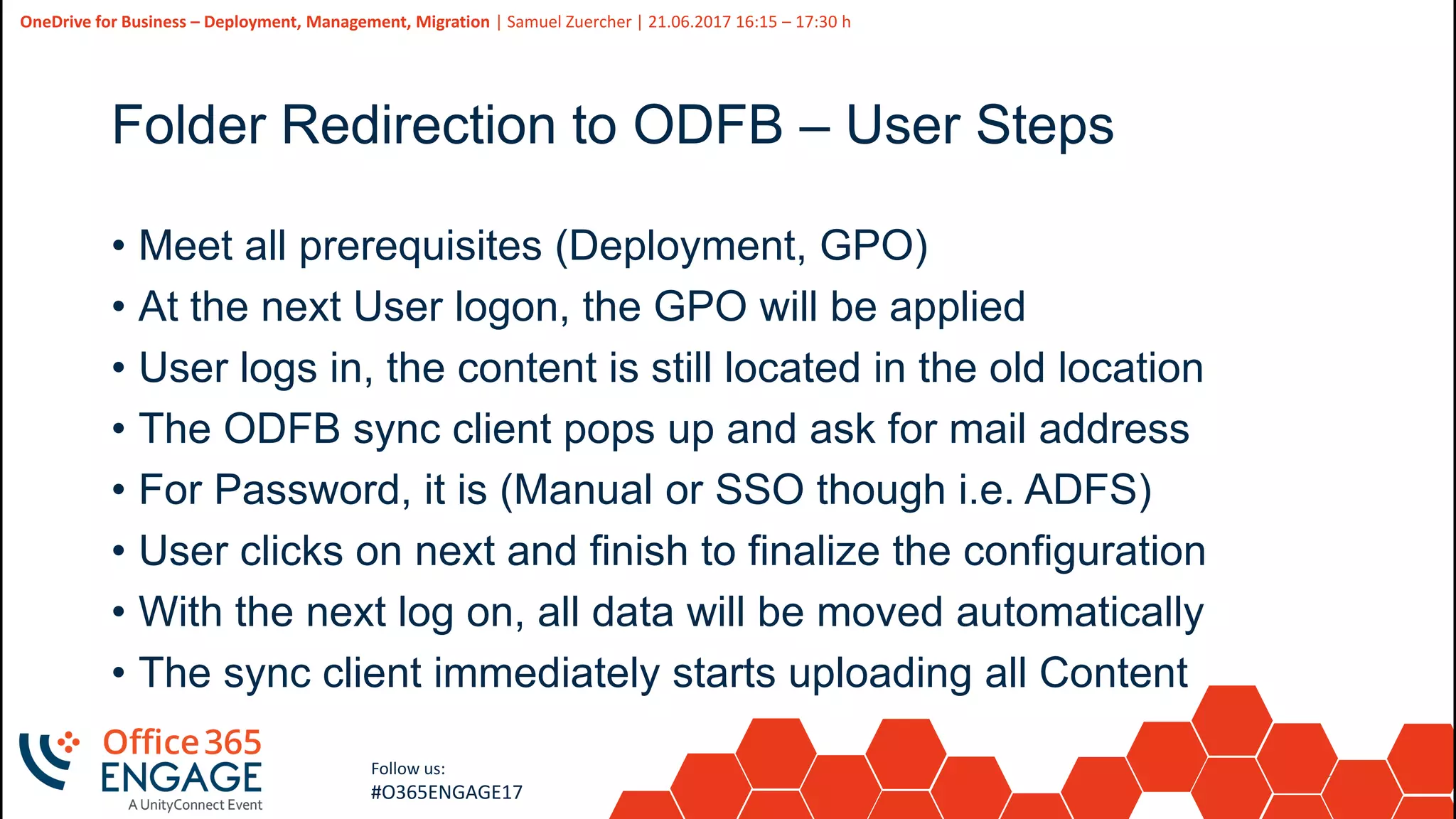 OneDrive for Business – Deployment, Management, Migration | Samuel Zuercher | 21.06.2017 16:15 – 17:30 h

Folder Redirection to ODFB – User Steps

• Meet all prerequisites (Deployment, GPO)
• At the next User logon, the GPO will be applied
• User logs in, the content is still located in the old location
• The ODFB sync client pops up and ask for mail address
• For Password, it is (Manual or SSO though i.e. ADFS)
• User clicks on next and finish to finalize the configuration
• With the next log on, all data will be moved automatically
• The sync client immediately starts uploading all Content

Office 365 ENGAGE
A UnityConnect Event

Follow us:
#O365ENGAGE17